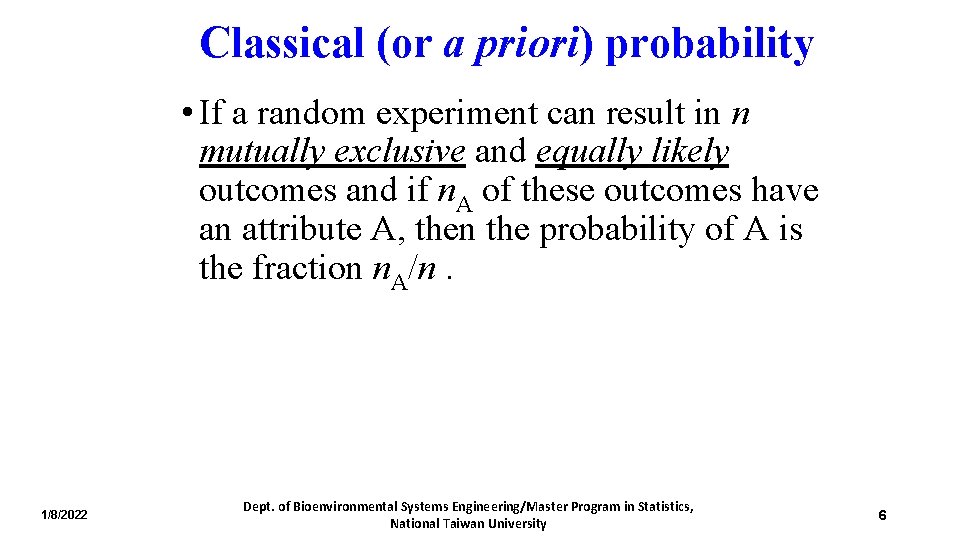 Classical (or a priori) probability

• If a random experiment can result in $n$ mutually exclusive and equally likely outcomes and if $n_A$ of these outcomes have an attribute A, then the probability of A is the fraction $n_A/n$ .

1/8/2022

Dept. of Bioenvironmental Systems Engineering/Master Program in Statistics, National Taiwan University

6